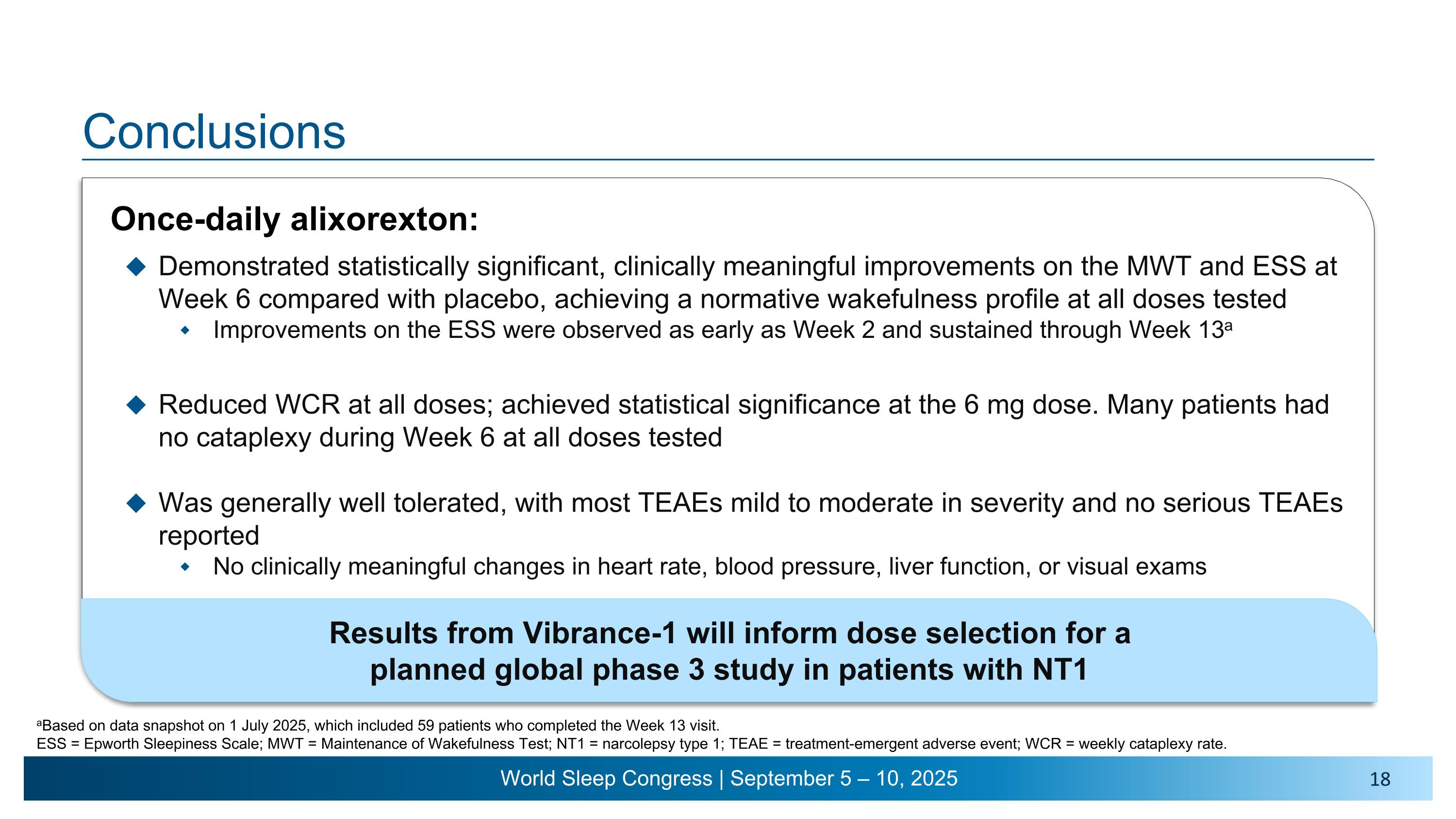 Conclusions

Once-daily alixorexton:

◆ Demonstrated statistically significant, clinically meaningful improvements on the MWT and ESS at Week 6 compared with placebo, achieving a normative wakefulness profile at all doses tested

◆ Improvements on the ESS were observed as early as Week 2 and sustained through Week 13$^a$

◆ Reduced WCR at all doses; achieved statistical significance at the 6 mg dose. Many patients had no cataplexy during Week 6 at all doses tested

◆ Was generally well tolerated, with most TEAEs mild to moderate in severity and no serious TEAEs reported

◆ No clinically meaningful changes in heart rate, blood pressure, liver function, or visual exams

Results from Vibrance-1 will inform dose selection for a planned global phase 3 study in patients with NT1

$^a$Based on data snapshot on 1 July 2025, which included 59 patients who completed the Week 13 visit.
ESS = Epworth Sleepiness Scale; MWT = Maintenance of Wakefulness Test; NT1 = narcolepsy type 1; TEAE = treatment-emergent adverse event; WCR = weekly cataplexy rate.

World Sleep Congress | September 5 – 10, 2025

18